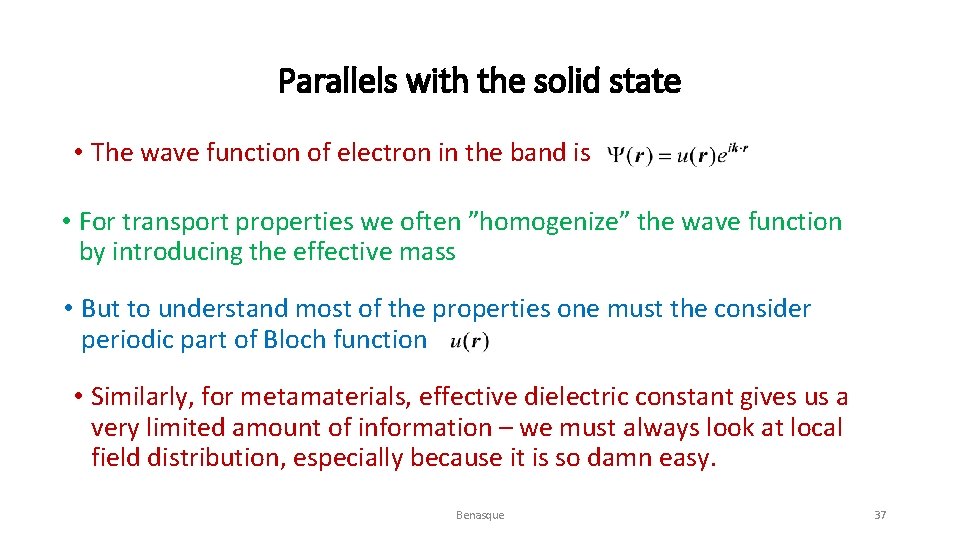 Parallels with the solid state

• The wave function of electron in the band is $\Psi(\boldsymbol{r}) = u(\boldsymbol{r})e^{i\boldsymbol{k}\cdot\boldsymbol{r}}$

• For transport properties we often ”homogenize” the wave function by introducing the effective mass

• But to understand most of the properties one must the consider periodic part of Bloch function $u(\boldsymbol{r})$

• Similarly, for metamaterials, effective dielectric constant gives us a very limited amount of information – we must always look at local field distribution, especially because it is so damn easy.

Benasque

37